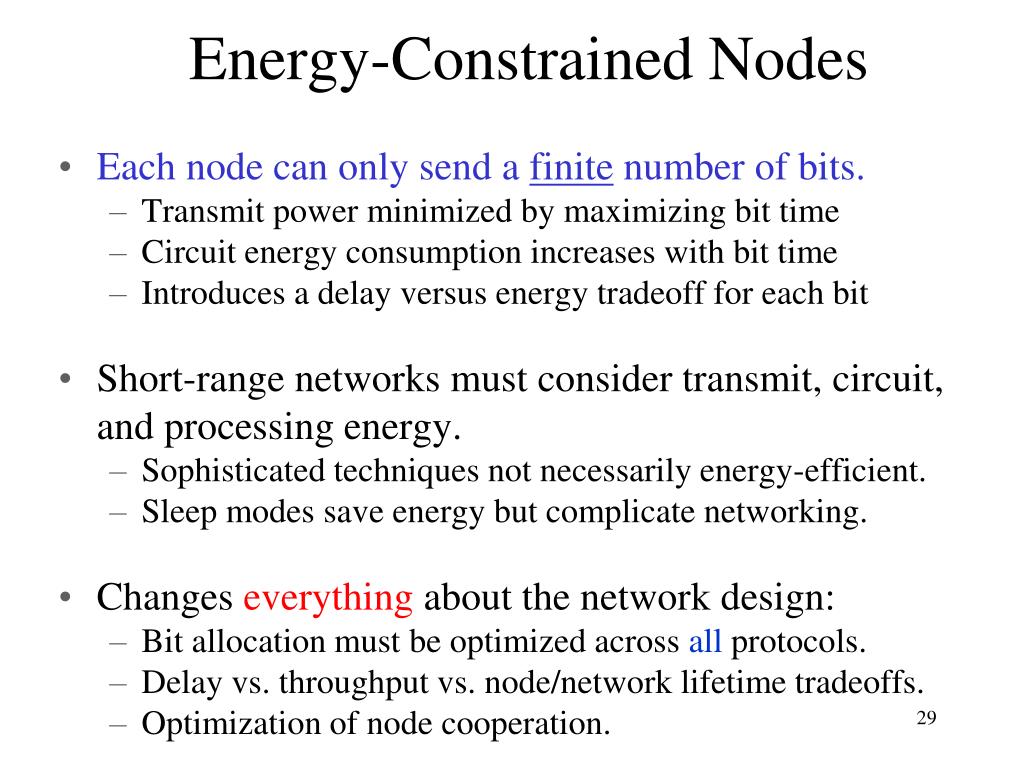 Energy-Constrained Nodes

• Each node can only send a finite number of bits.
– Transmit power minimized by maximizing bit time
– Circuit energy consumption increases with bit time
– Introduces a delay versus energy tradeoff for each bit

• Short-range networks must consider transmit, circuit, and processing energy.
– Sophisticated techniques not necessarily energy-efficient.
– Sleep modes save energy but complicate networking.

• Changes everything about the network design:
– Bit allocation must be optimized across all protocols.
– Delay vs. throughput vs. node/network lifetime tradeoffs.
– Optimization of node cooperation.

29